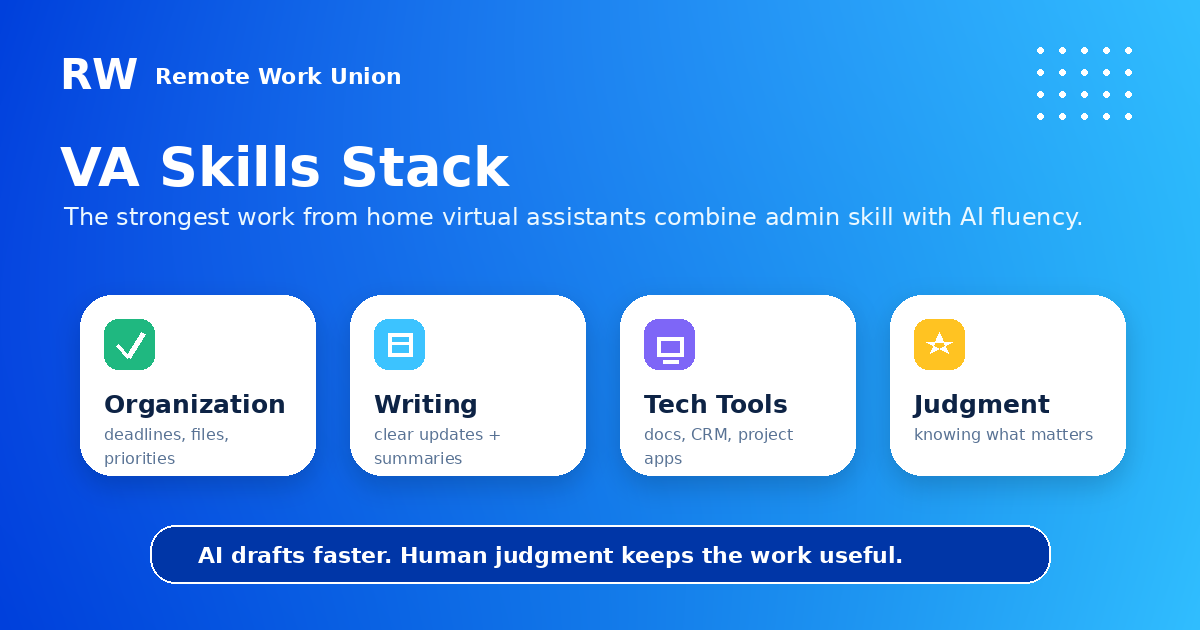 RW Remote Work Union

VA Skills Stack

The strongest work from home virtual assistants combine admin skill with AI fluency.

Organization
deadlines, files, priorities

Writing
clear updates + summaries

Tech Tools
docs, CRM, project apps

Judgment
knowing what matters

AI drafts faster. Human judgment keeps the work useful.